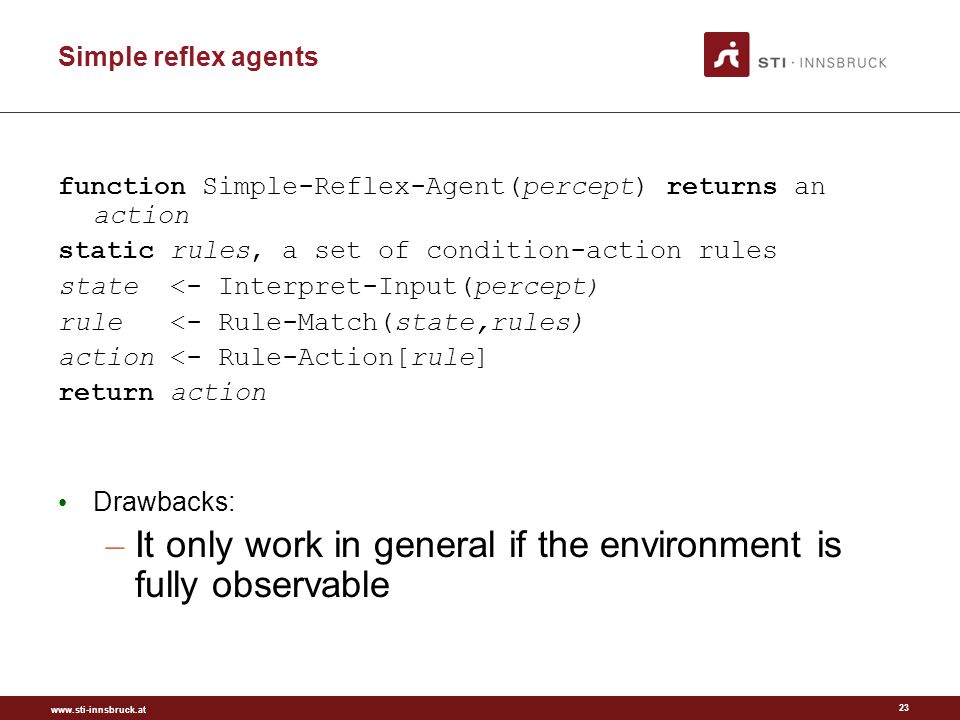 Simple reflex agents

STI · INNSBRUCK

function Simple-Reflex-Agent(percept) returns an action
static rules, a set of condition-action rules
state <- Interpret-Input(percept)
rule <- Rule-Match(state,rules)
action <- Rule-Action[rule]
return action

• Drawbacks:
– It only work in general if the environment is fully observable

www.sti-innsbruck.at

23